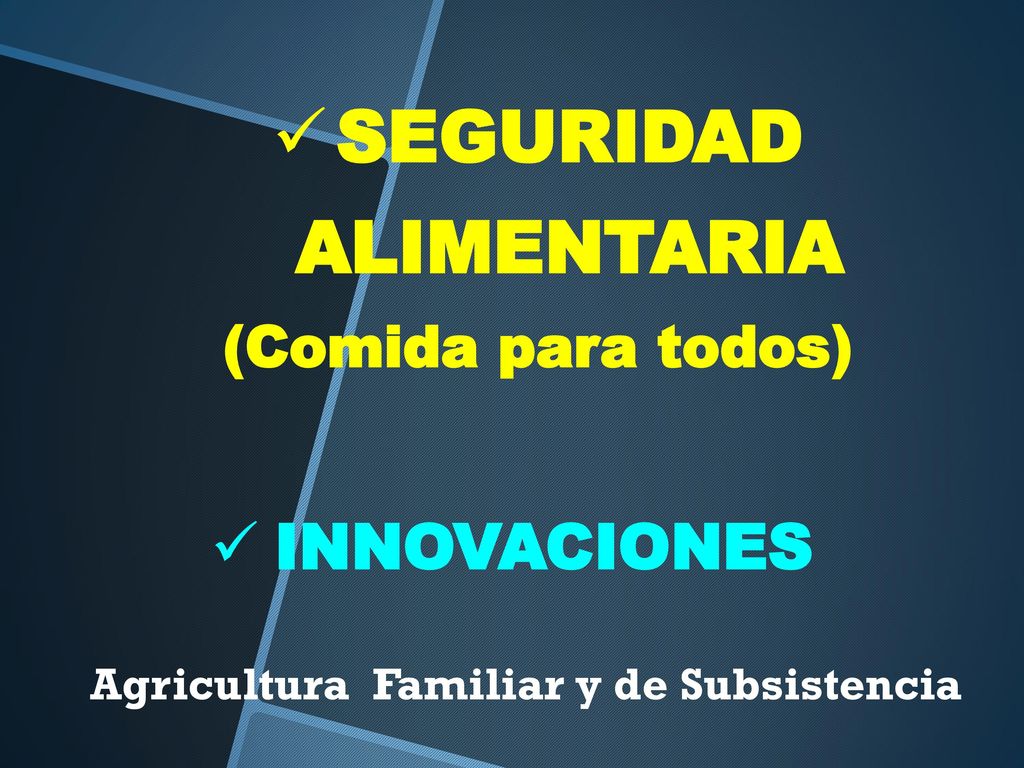 ✓ SEGURIDAD ALIMENTARIA (Comida para todos)

✓ INNOVACIONES

Agricultura Familiar y de Subsistencia